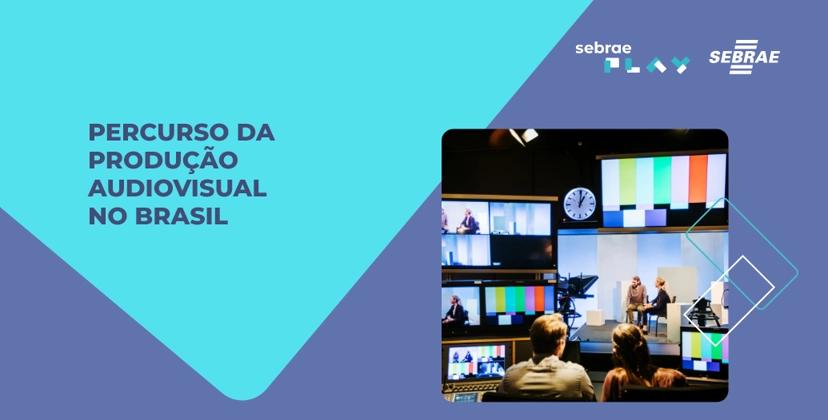 sebrae PLAY

SEBRAE

PERCURSO DA PRODUÇÃO AUDIOVISUAL NO BRASIL